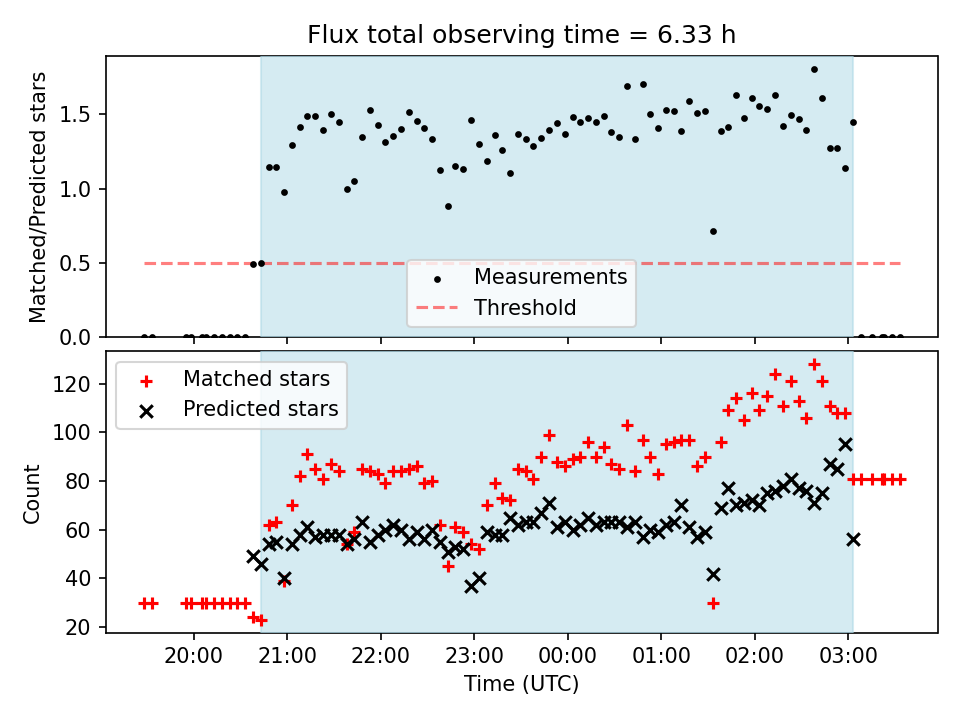 Flux total observing time = 6.33 h

Matched/Predicted stars

1.5
1.0
0.5
0.0

Measurements
Threshold

Matched stars
Predicted stars

Count

120
100
80
60
40
20

20:00
21:00
22:00
23:00
00:00
01:00
02:00
03:00

Time (UTC)